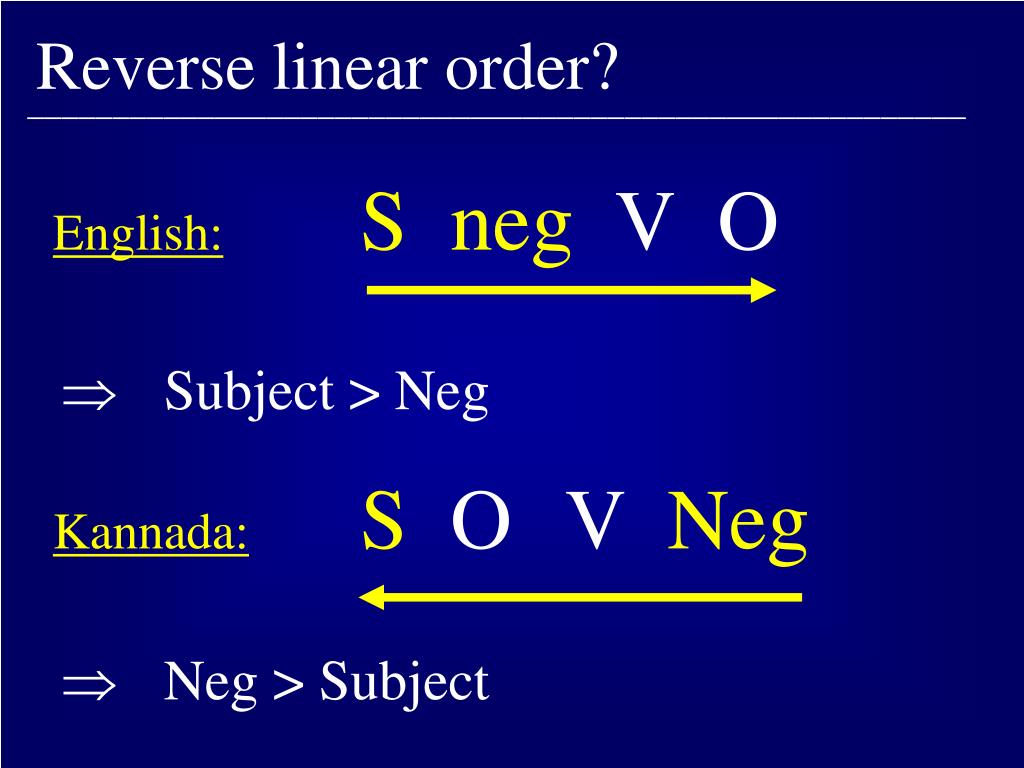 Reverse linear order?

English: S neg V O

$\Rightarrow$ Subject > Neg

Kannada: S O V Neg

$\Rightarrow$ Neg > Subject